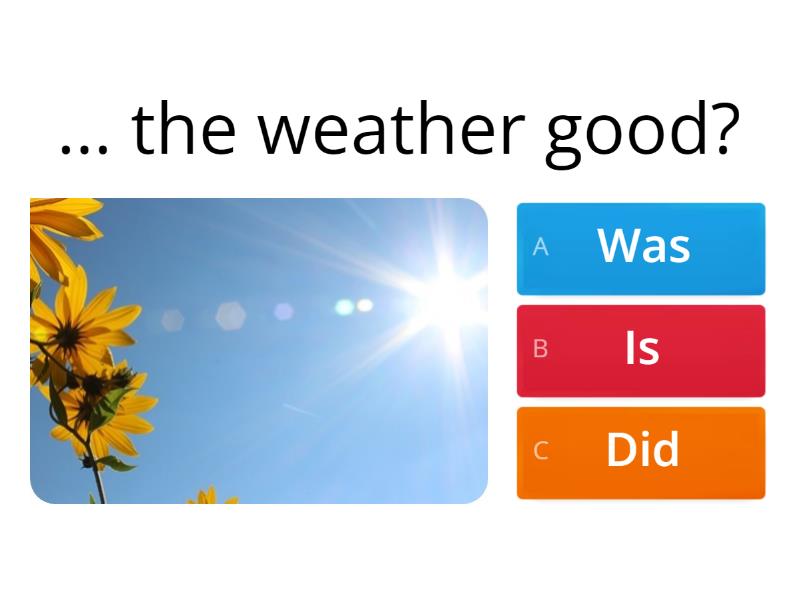 ... the weather good?

A Was

B Is

C Did